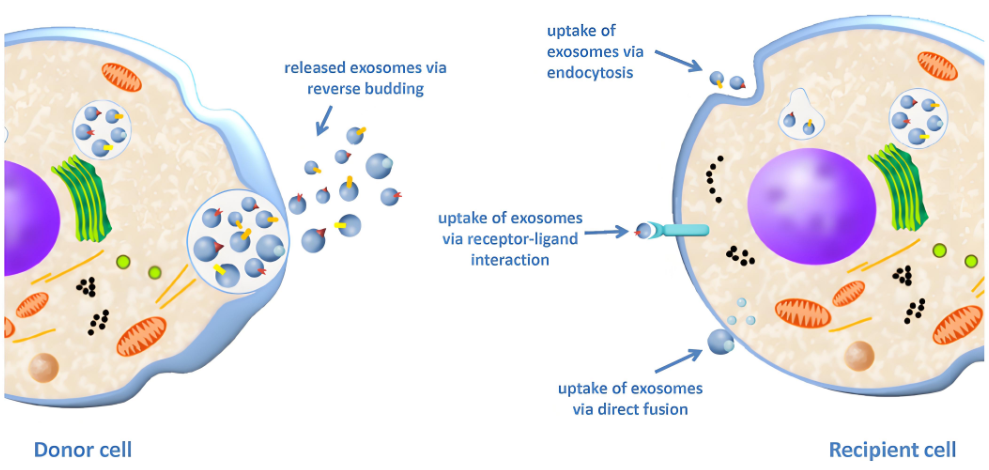 released exosomes via reverse budding

uptake of exosomes via endocytosis

uptake of exosomes via receptor-ligand interaction

uptake of exosomes via direct fusion

Donor cell

Recipient cell